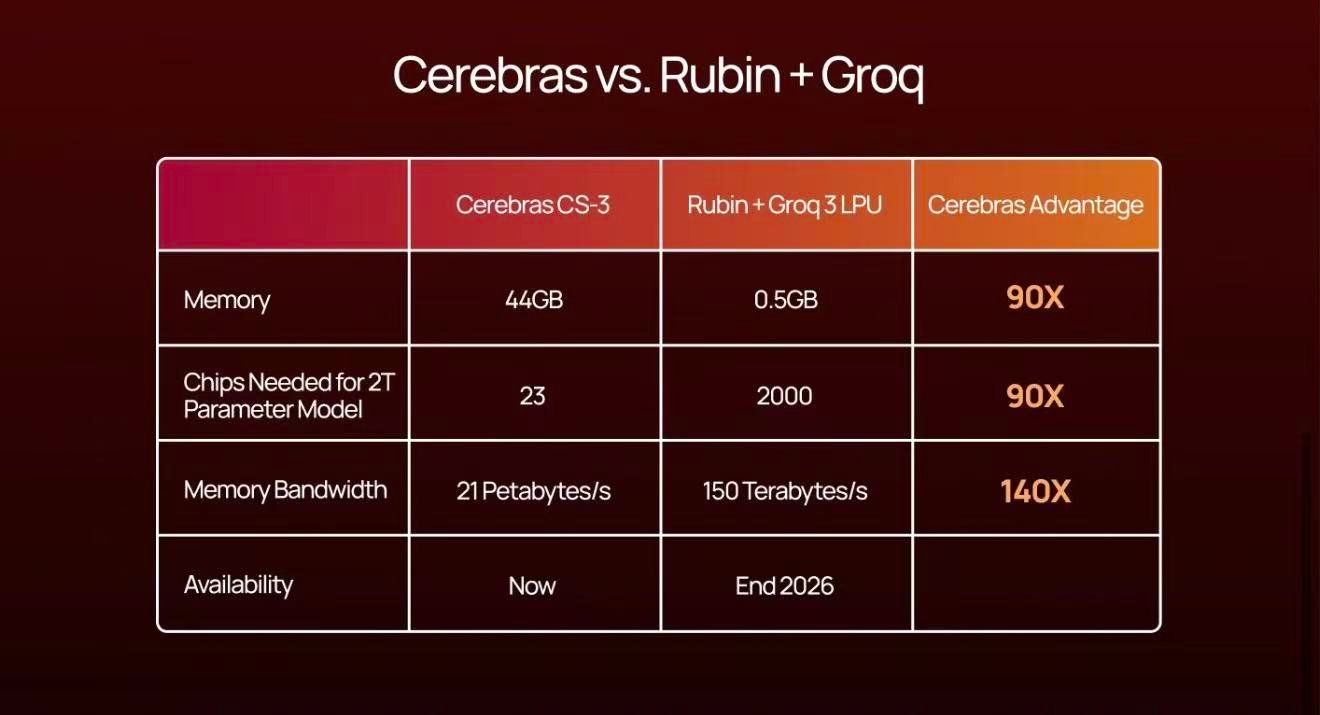 Cerebras vs. Rubin + Groq

|  | Cerebras CS-3 | Rubin + Groq 3 LPU | Cerebras Advantage |
|---|---|---|---|
| Memory | 44GB | 0.5GB | 90X |
| Chips Needed for 2T Parameter Model | 23 | 2000 | 90X |
| Memory Bandwidth | 21 Petabytes/s | 150 Terabytes/s | 140X |
| Availability | Now | End 2026 |  |